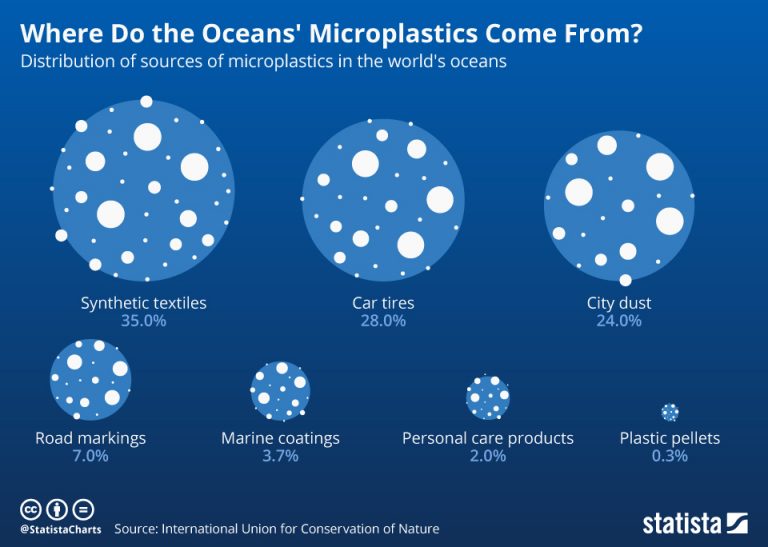 Where Do the Oceans' Microplastics Come From?
Distribution of sources of microplastics in the world's oceans

Synthetic textiles
35.0%

Car tires
28.0%

City dust
24.0%

Road markings
7.0%

Marine coatings
3.7%

Personal care products
2.0%

Plastic pellets
0.3%

@StatistaCharts Source: International Union for Conservation of Nature

statista